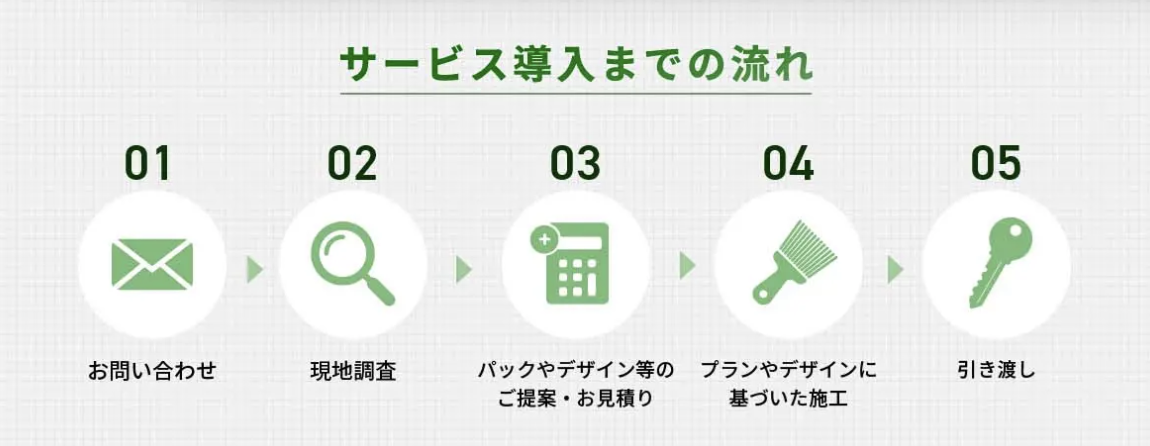 サービス導入までの流れ

01
お問い合わせ

02
現地調査

03
パックやデザイン等のご提案・お見積り

04
プランやデザインに基づいた施工

05
引き渡し